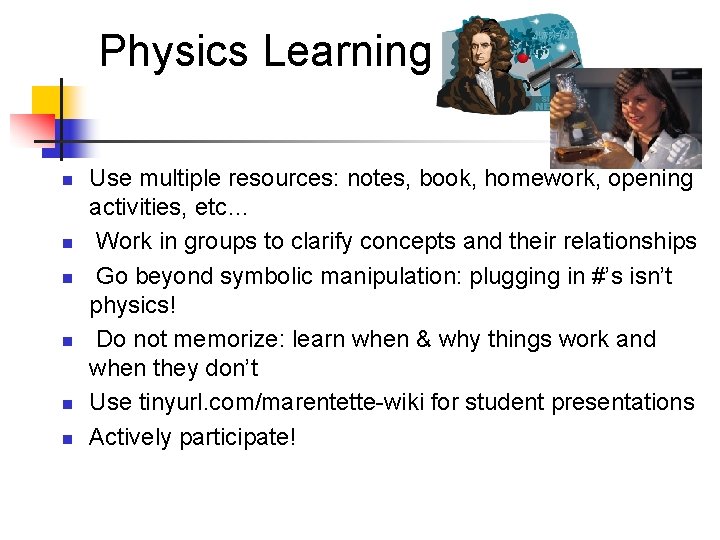 Physics Learning

- Use multiple resources: notes, book, homework, opening activities, etc…
- Work in groups to clarify concepts and their relationships
- Go beyond symbolic manipulation: plugging in #'s isn't physics!
- Do not memorize: learn when & why things work and when they don't
- Use tinyurl.com/marentette-wiki for student presentations
- Actively participate!